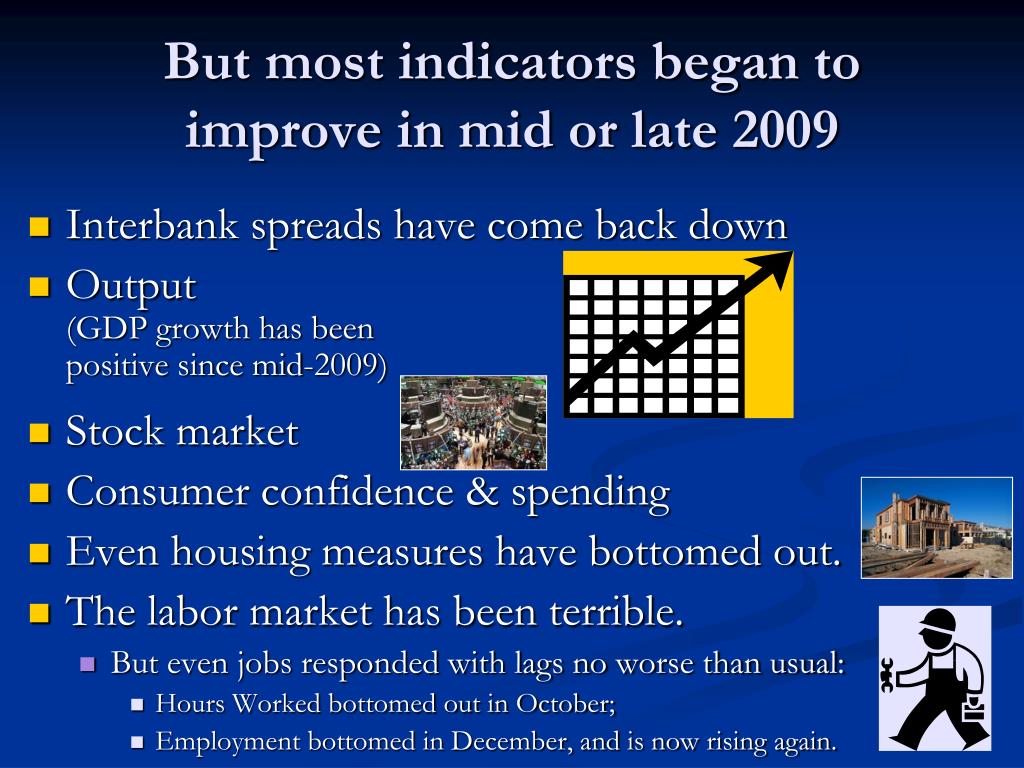 But most indicators began to improve in mid or late 2009

Interbank spreads have come back down

Output
(GDP growth has been positive since mid-2009)

Stock market

Consumer confidence & spending

Even housing measures have bottomed out.

The labor market has been terrible.

But even jobs responded with lags no worse than usual:

Hours Worked bottomed out in October;

Employment bottomed in December, and is now rising again.